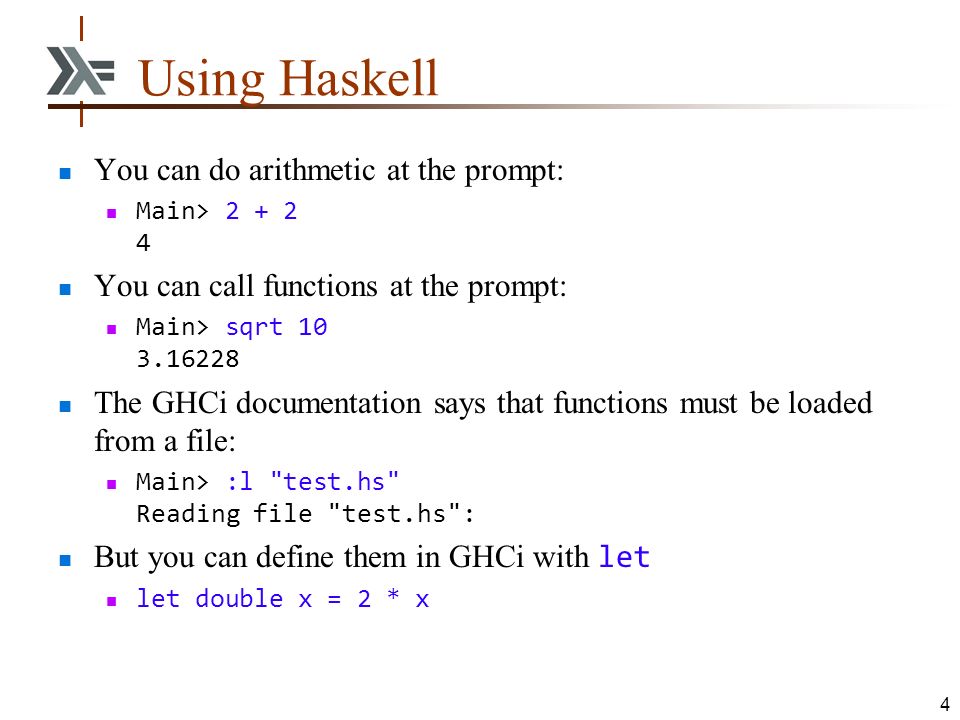 Using Haskell

You can do arithmetic at the prompt:

Main> 2 + 2
4

You can call functions at the prompt:

Main> sqrt 10
3.16228

The GHCi documentation says that functions must be loaded from a file:

Main> :l "test.hs"
Reading file "test.hs":

But you can define them in GHCi with let

let double x = 2 * x

4